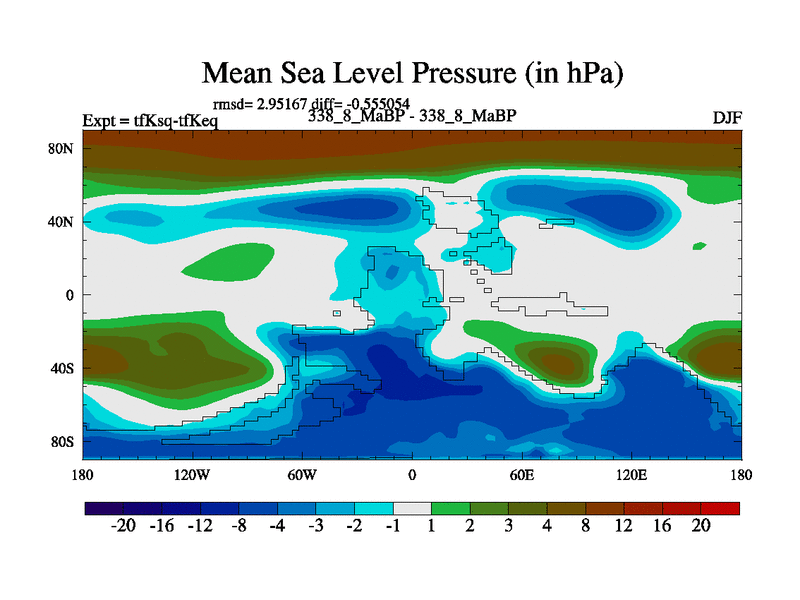 Mean Sea Level Pressure (in hPa)

rmsd= 2.95167 diff= -0.555054

Expt = tfKsq-tfKeq

338_8_MaBP - 338_8_MaBP

DJF

80N

40N

0

40S

80S

180

120W

60W

0

60E

120E

180

-20 -16 -12 -8 -4 -3 -2 -1 1 2 3 4 8 12 16 20